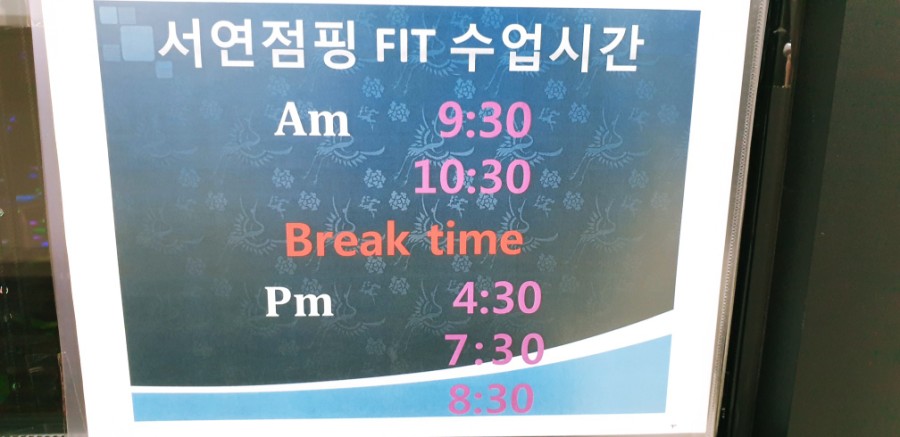 서연점핑 FIT 수업시간

Am 9:30
10:30

Break time

Pm 4:30
7:30
8:30